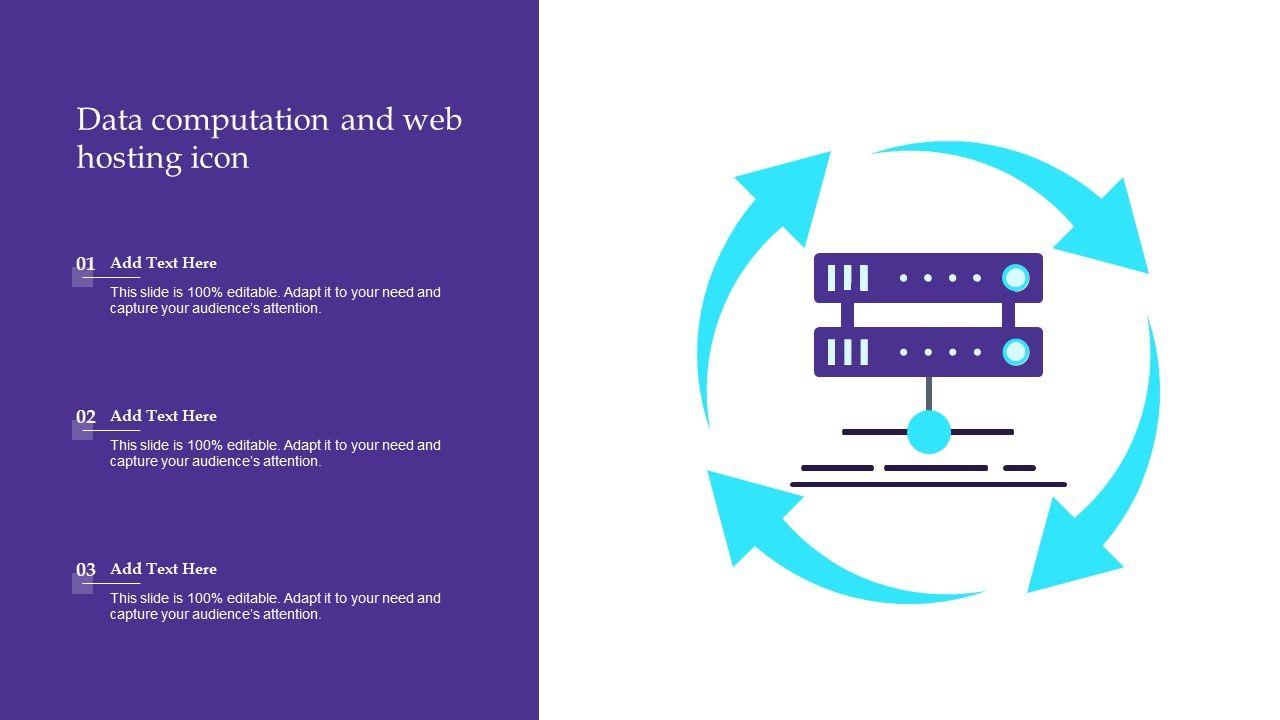 Data computation and web hosting icon

01 Add Text Here

This slide is 100% editable. Adapt it to your need and capture your audience's attention.

02 Add Text Here

This slide is 100% editable. Adapt it to your need and capture your audience's attention.

03 Add Text Here

This slide is 100% editable. Adapt it to your need and capture your audience's attention.